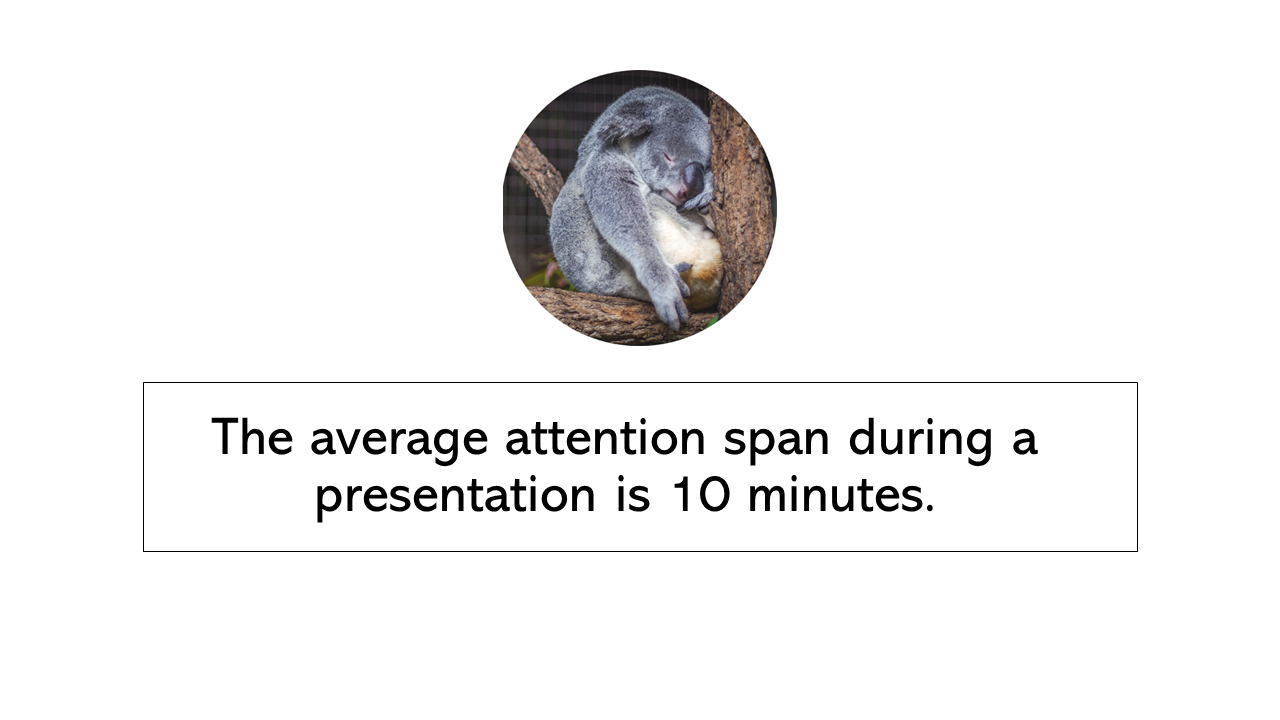 The average attention span during a presentation is 10 minutes.